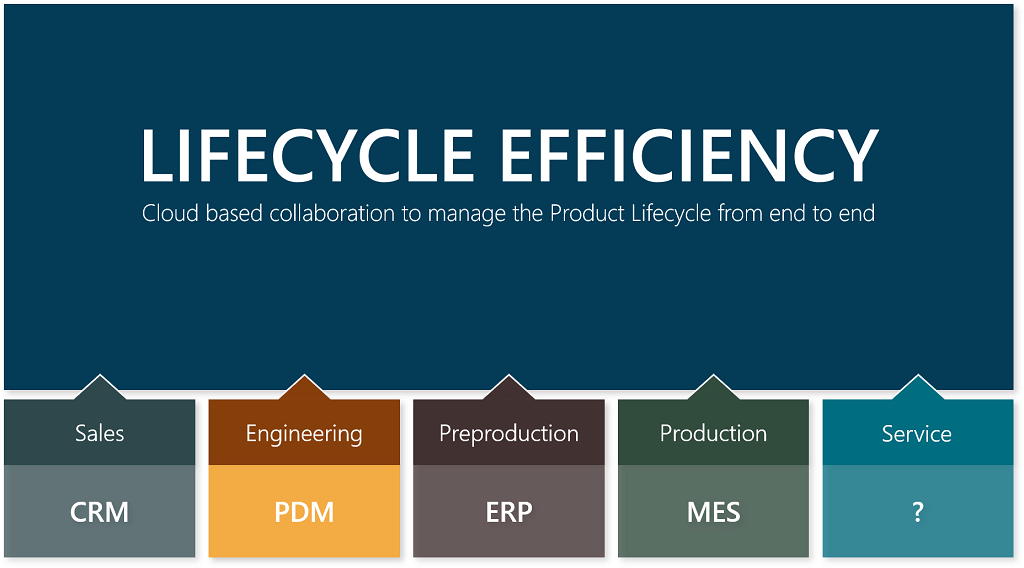 LIFECYCLE EFFICIENCY

Cloud based collaboration to manage the Product Lifecycle from end to end

Sales
CRM

Engineering
PDM

Preproduction
ERP

Production
MES

Service
?